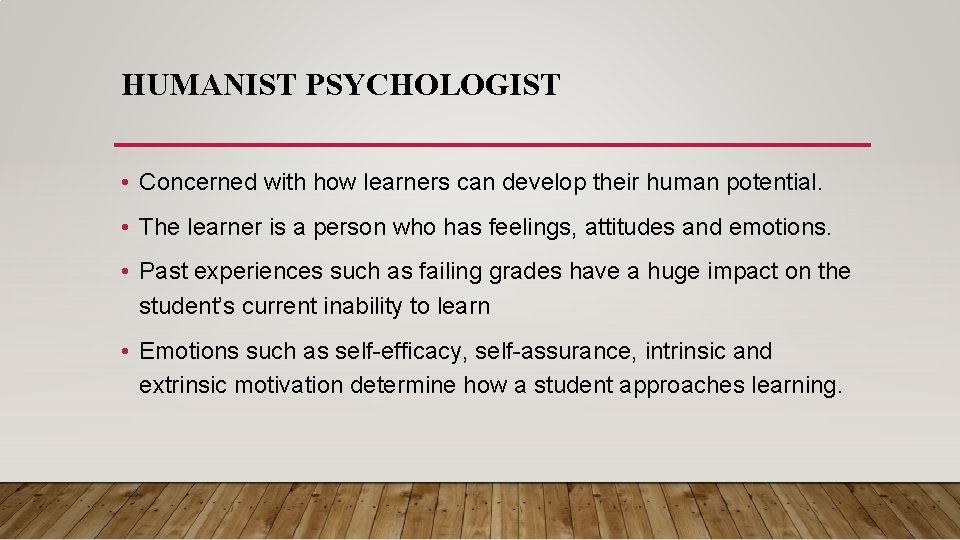 HUMANIST PSYCHOLOGIST

• Concerned with how learners can develop their human potential.

• The learner is a person who has feelings, attitudes and emotions.

• Past experiences such as failing grades have a huge impact on the student's current inability to learn

• Emotions such as self-efficacy, self-assurance, intrinsic and extrinsic motivation determine how a student approaches learning.